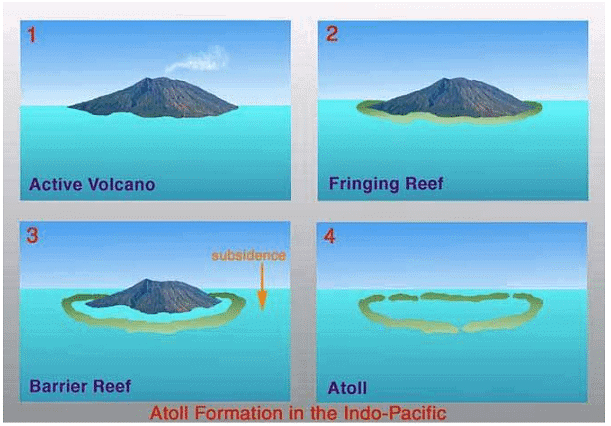 1

Active Volcano

2

Fringing Reef

3

subsidence

Barrier Reef

4

Atoll

Atoll Formation in the Indo-Pacific